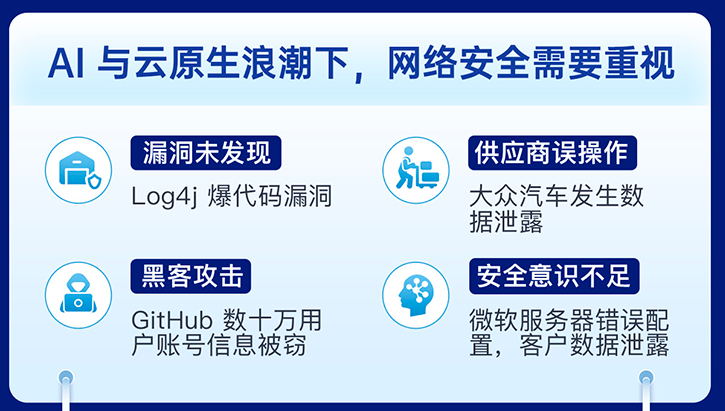 AI 与云原生浪潮下，网络安全需要重视

漏洞未发现

Log4j 爆代码漏洞

供应商误操作

大众汽车发生数据泄露

黑客攻击

GitHub 数十万用户账号信息被窃

安全意识不足

微软服务器错误配置，客户数据泄露